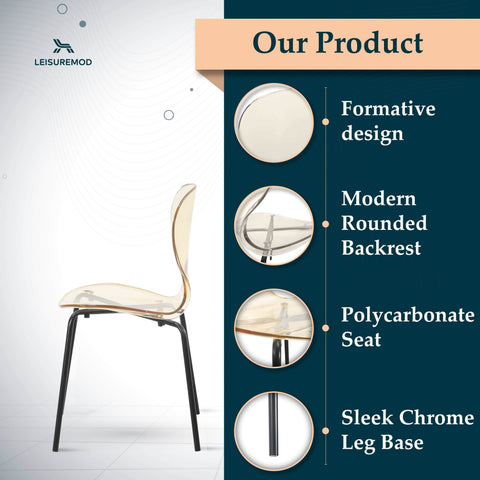 LEISUREMOD

Our Product

Formative design

Modern Rounded Backrest

Polycarbonate Seat

Sleek Chrome Leg Base